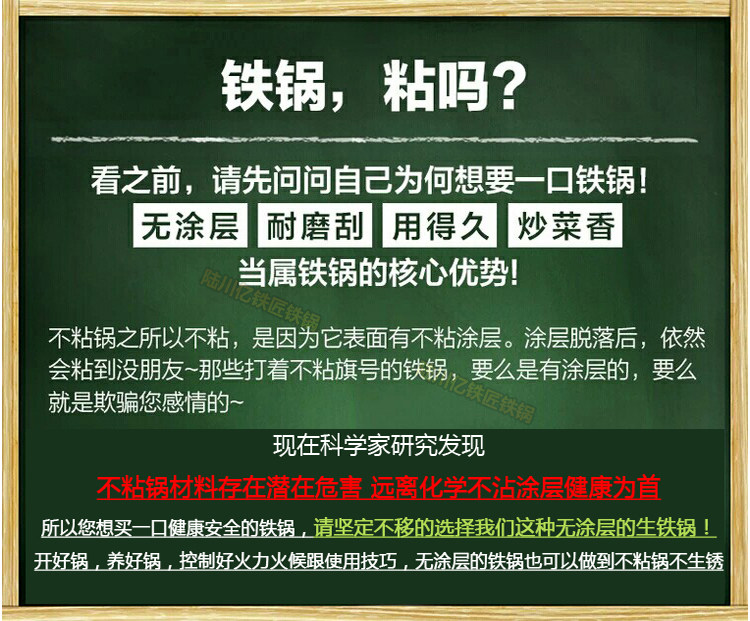 铁锅，粘吗？

看之前，请先问问自己为何想要一口铁锅！

无涂层 耐磨刮 用得久 炒菜香

当属铁锅的核心优势！

陆川亿铁匠铁锅

不粘锅之所以不粘，是因为它表面有不粘涂层。涂层脱落后，依然会粘到没朋友~那些打着不粘旗号的铁锅，要么是有涂层的，要么就是欺骗您感情的~

陆川亿铁匠铁锅

现在科学家研究发现

不粘锅材料存在潜在危害 远离化学不沾涂层健康为首

所以您想买一口健康安全的铁锅，请坚定不移的选择我们这种无涂层的生铁锅！

开好锅，养好锅，控制好火力火候跟使用技巧，无涂层的铁锅也可以做到不粘锅不生锈